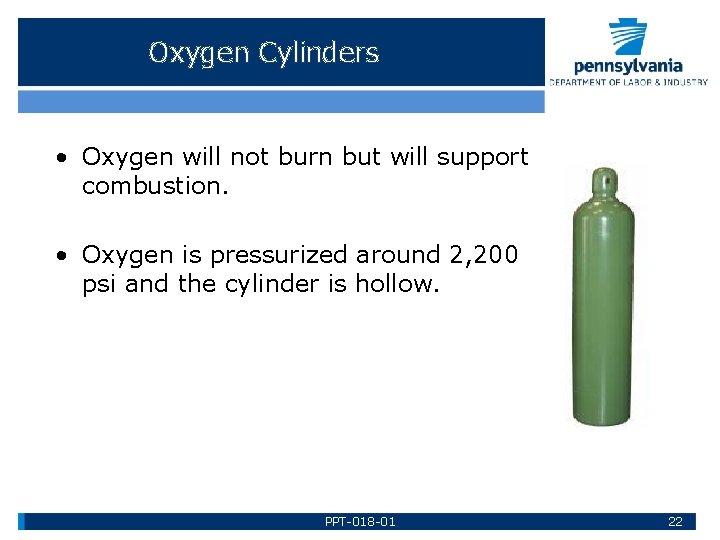 Oxygen Cylinders

pennsylvania
DEPARTMENT OF LABOR & INDUSTRY

• Oxygen will not burn but will support combustion.

• Oxygen is pressurized around 2,200 psi and the cylinder is hollow.

PPT-018-01

22